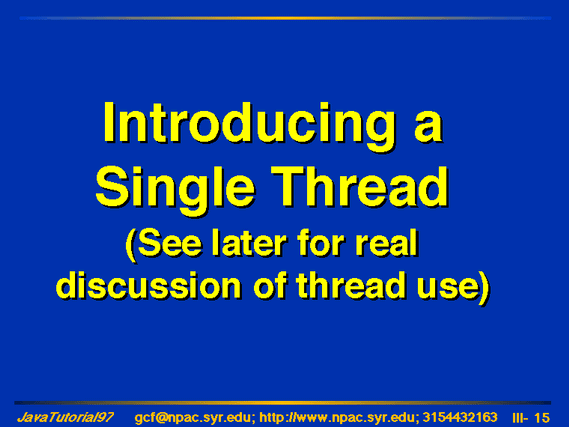 Introducing a Single Thread
(See later for real discussion of thread use)

JavaTutorial97 gcf@npac.syr.edu; http://www.npac.syr.edu; 3154432163 III- 15